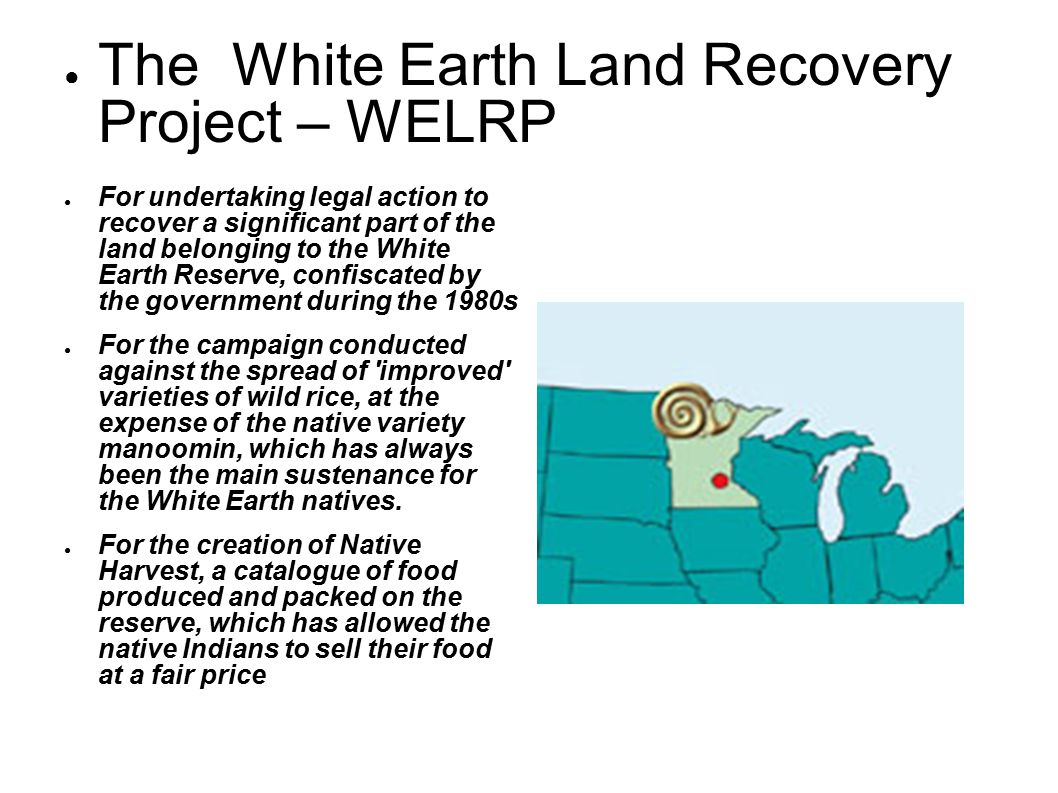 ● The White Earth Land Recovery Project – WELRP

● For undertaking legal action to recover a significant part of the land belonging to the White Earth Reserve, confiscated by the government during the 1980s

● For the campaign conducted against the spread of 'improved' varieties of wild rice, at the expense of the native variety manoomin, which has always been the main sustenance for the White Earth natives.

● For the creation of Native Harvest, a catalogue of food produced and packed on the reserve, which has allowed the native Indians to sell their food at a fair price